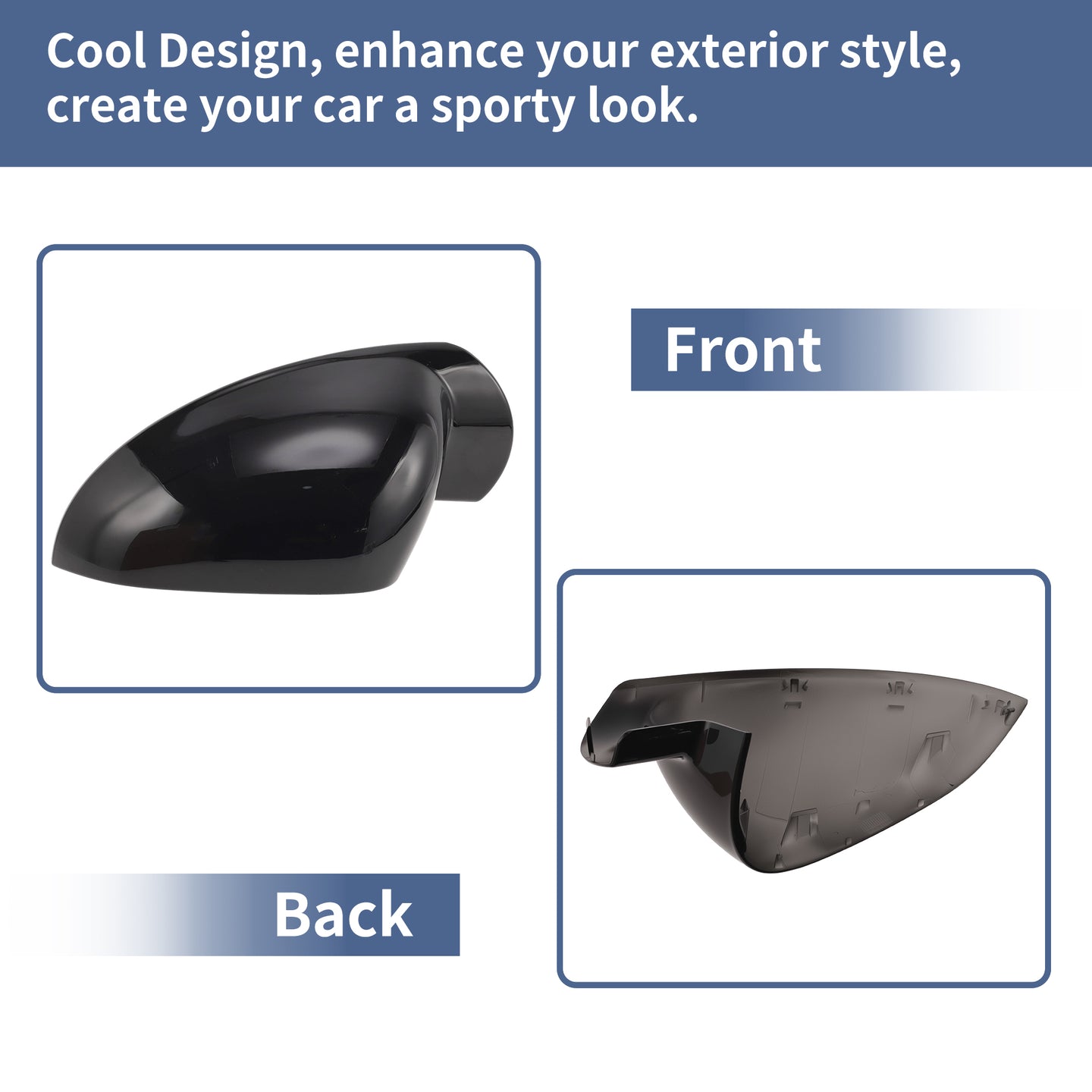 Cool Design, enhance your exterior style, create your car a sporty look.

Front

Back